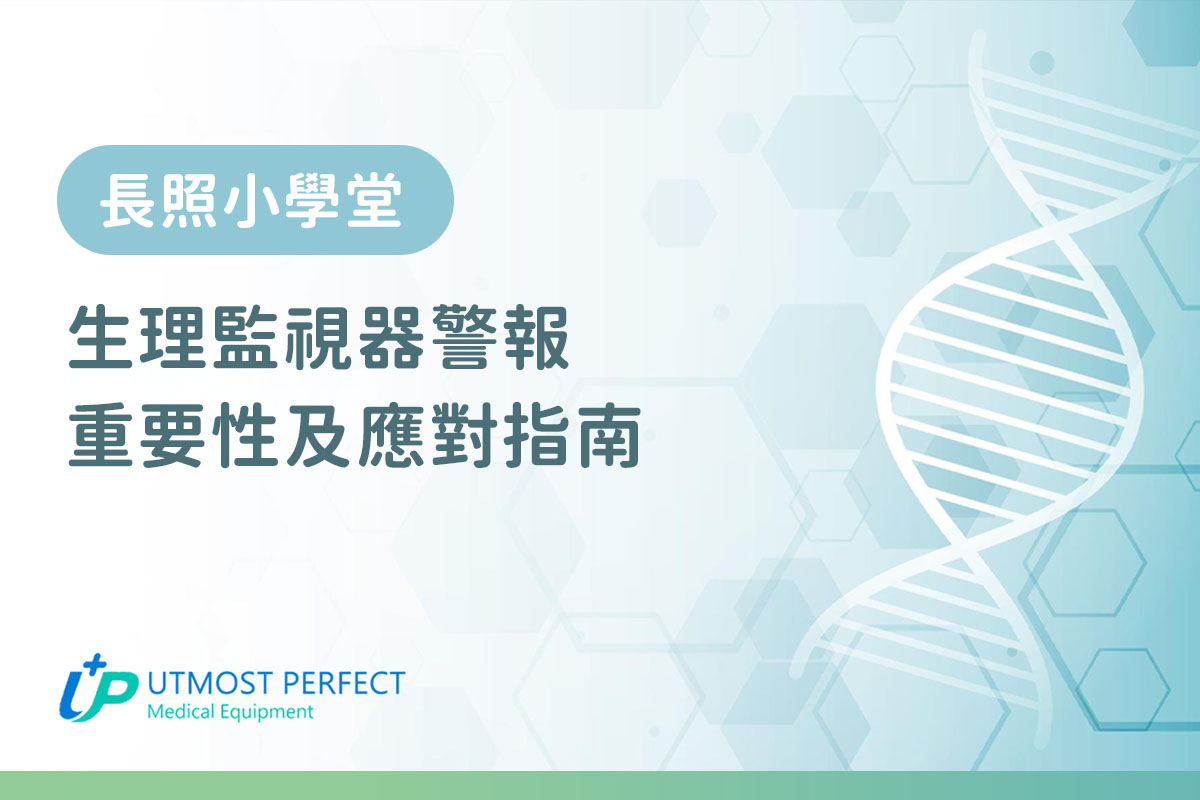 長照小學堂

生理監視器警報
重要性及應對指南

UP UTMOST PERFECT
Medical Equipment